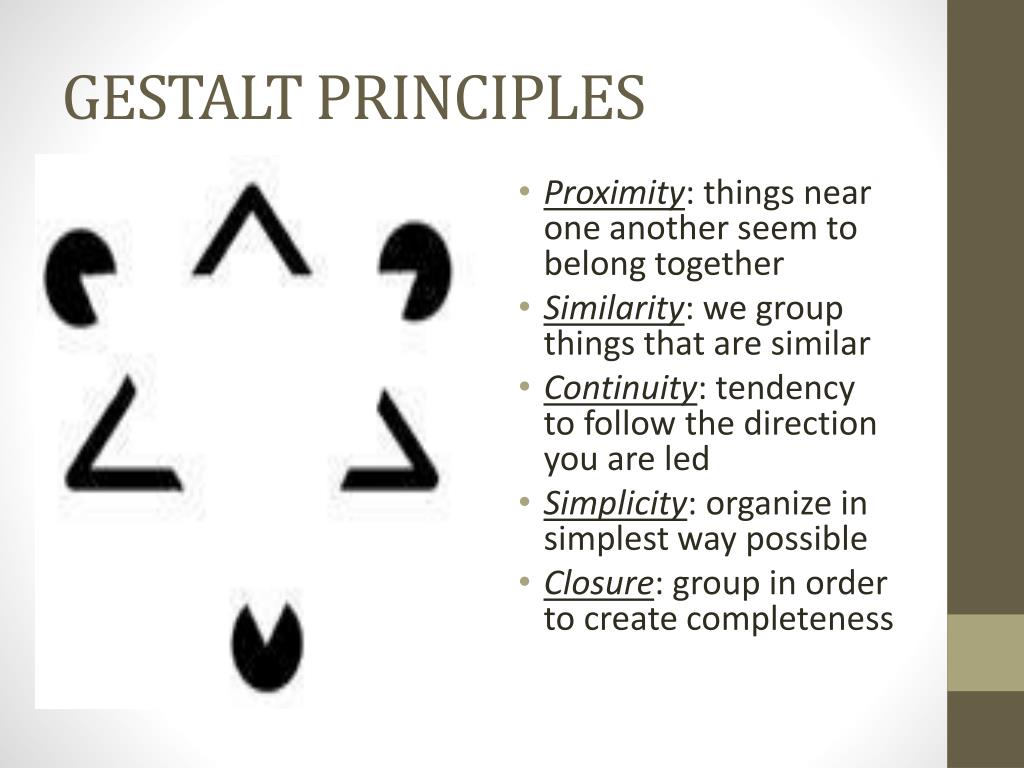 GESTALT PRINCIPLES

• Proximity: things near one another seem to belong together
• Similarity: we group things that are similar
• Continuity: tendency to follow the direction you are led
• Simplicity: organize in simplest way possible
• Closure: group in order to create completeness